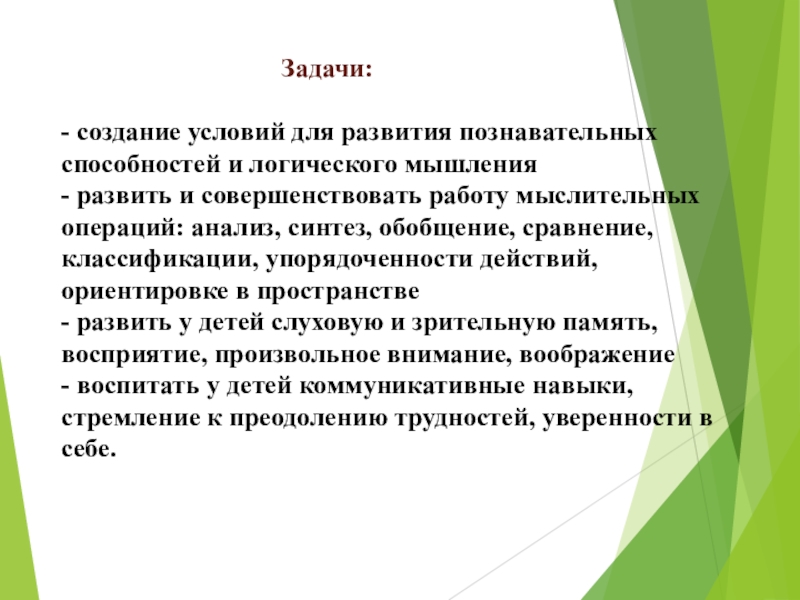 Задачи:

- создание условий для развития познавательных способностей и логического мышления
- развить и совершенствовать работу мыслительных операций: анализ, синтез, обобщение, сравнение, классификации, упорядоченности действий, ориентировке в пространстве
- развить у детей слуховую и зрительную память, восприятие, произвольное внимание, воображение
- воспитать у детей коммуникативные навыки, стремление к преодолению трудностей, уверенности в себе.